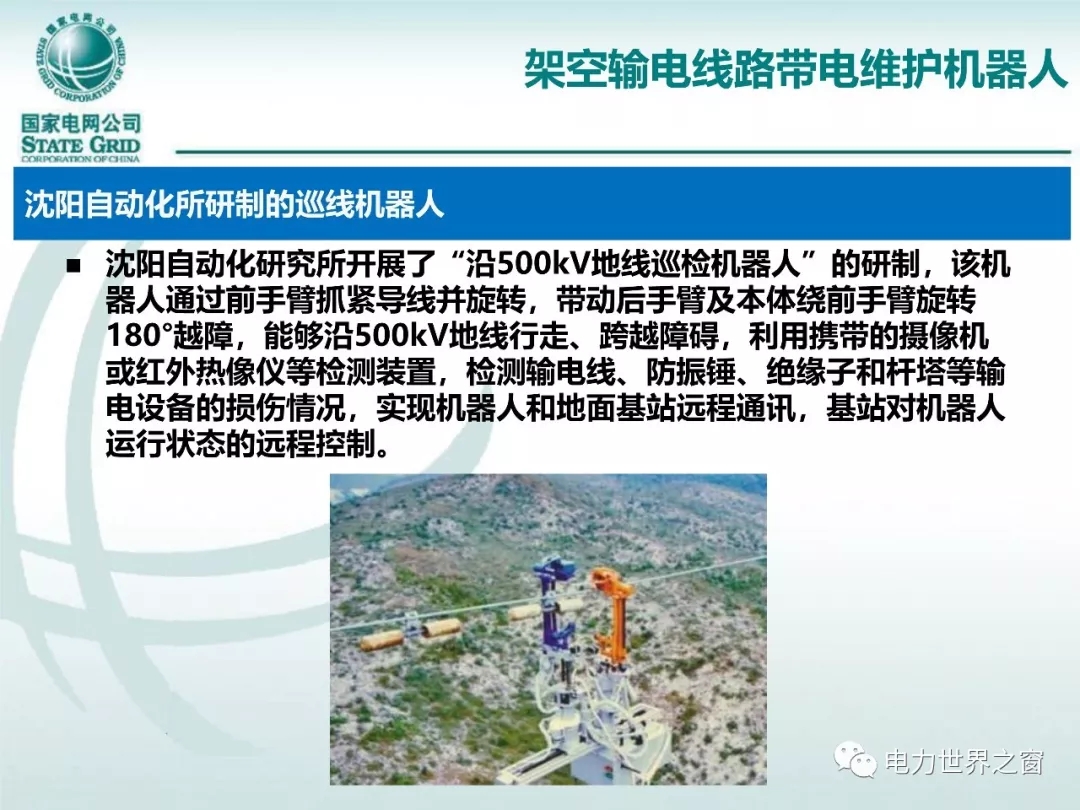 国家电网公司
STATE GRID CORPORATION OF CHINA
国家电网公司
STATE GRID
CORPORATION OF CHINA

架空输电线路带电维护机器人

沈阳自动化所研制的巡线机器人

■ 沈阳自动化研究所开展了“沿500kV地线巡检机器人”的研制，该机器人通过前手臂抓紧导线并旋转，带动后手臂及本体绕前手臂旋转180°越障，能够沿500kV地线行走、跨越障碍，利用携带的摄像机或红外热像仪等检测装置，检测输电线、防振锤、绝缘子和杆塔等输电设备的损伤情况，实现机器人和地面基站远程通讯，基站对机器人运行状态的远程控制。

电力世界之窗